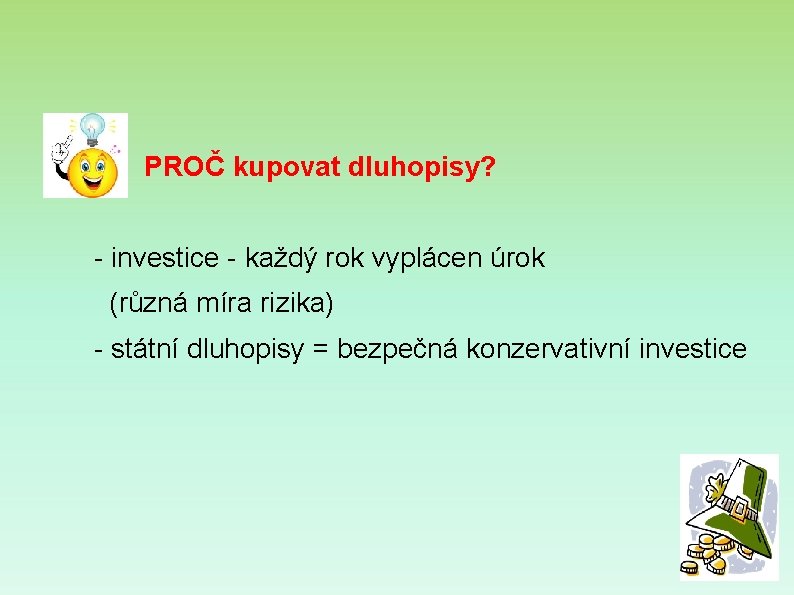 PROČ kupovat dluhopisy?

- investice - každý rok vyplácen úrok (různá míra rizika)

- státní dluhopisy = bezpečná konzervativní investice